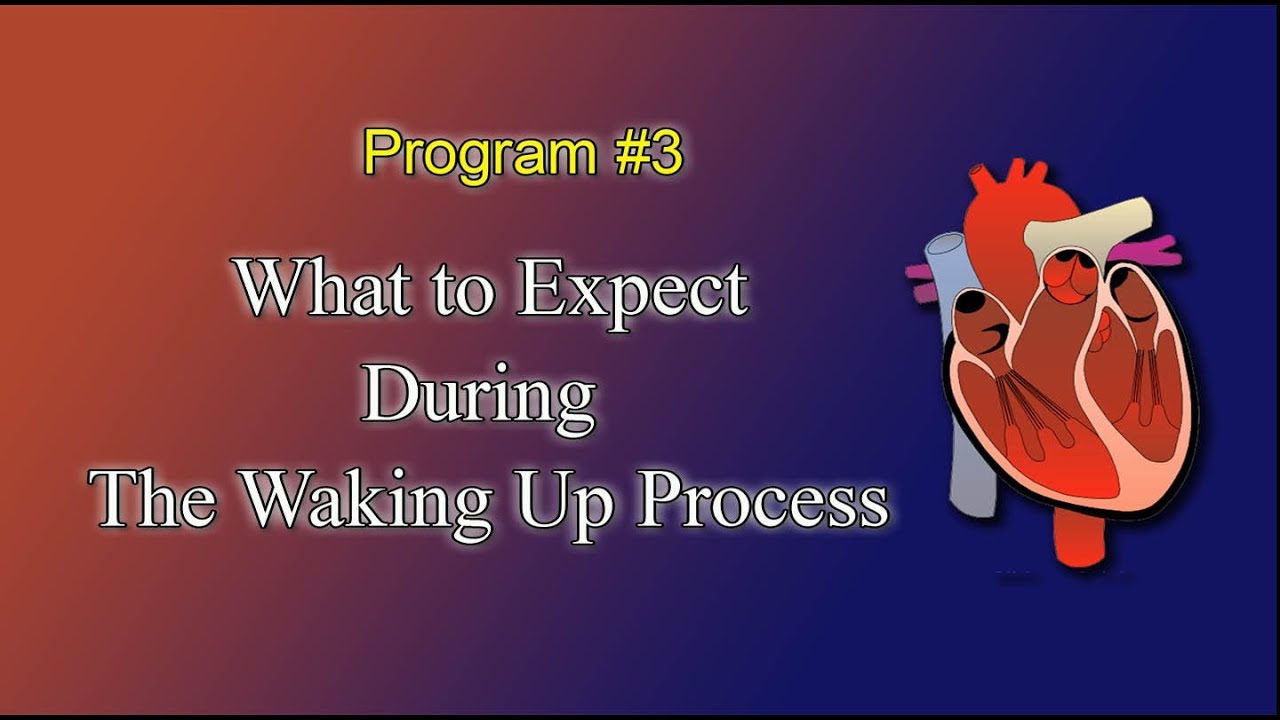 Program #3

What to Expect
During
The Waking Up Process